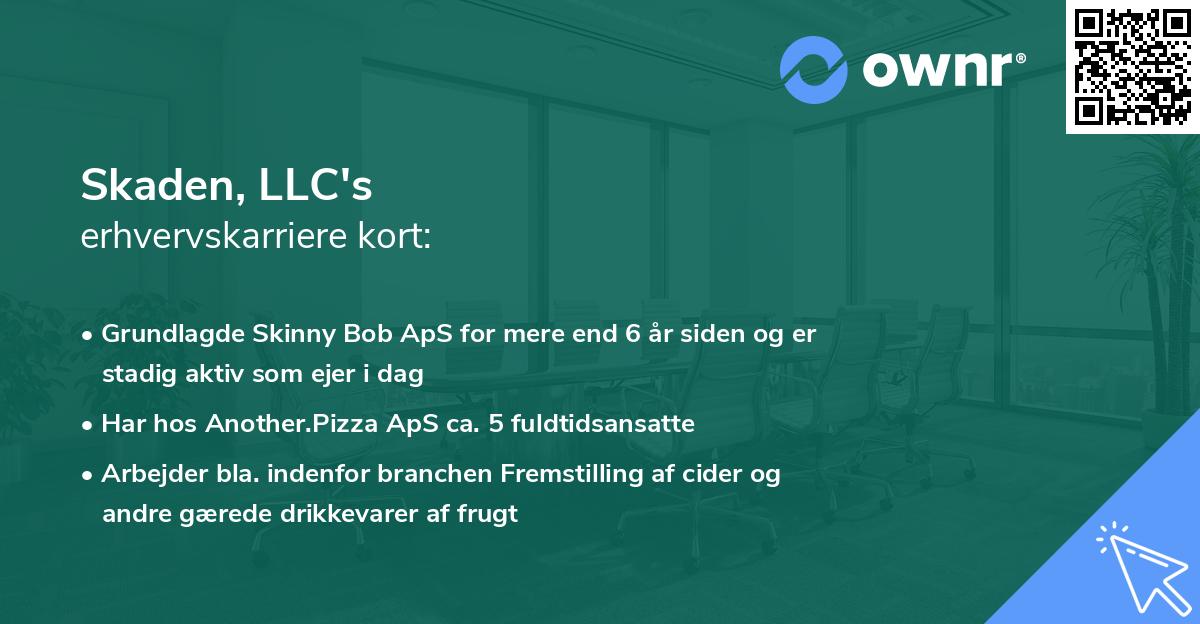 ownr®

Skaden, LLC's
erhvervskarriere kort:

• Grundlagde Skinny Bob ApS for mere end 6 år siden og er stadig aktiv som ejer i dag
• Har hos Another.Pizza ApS ca. 5 fuldtidsansatte
• Arbejder bla. indenfor branchen Fremstilling af cider og andre gærede drikkevarer af frugt